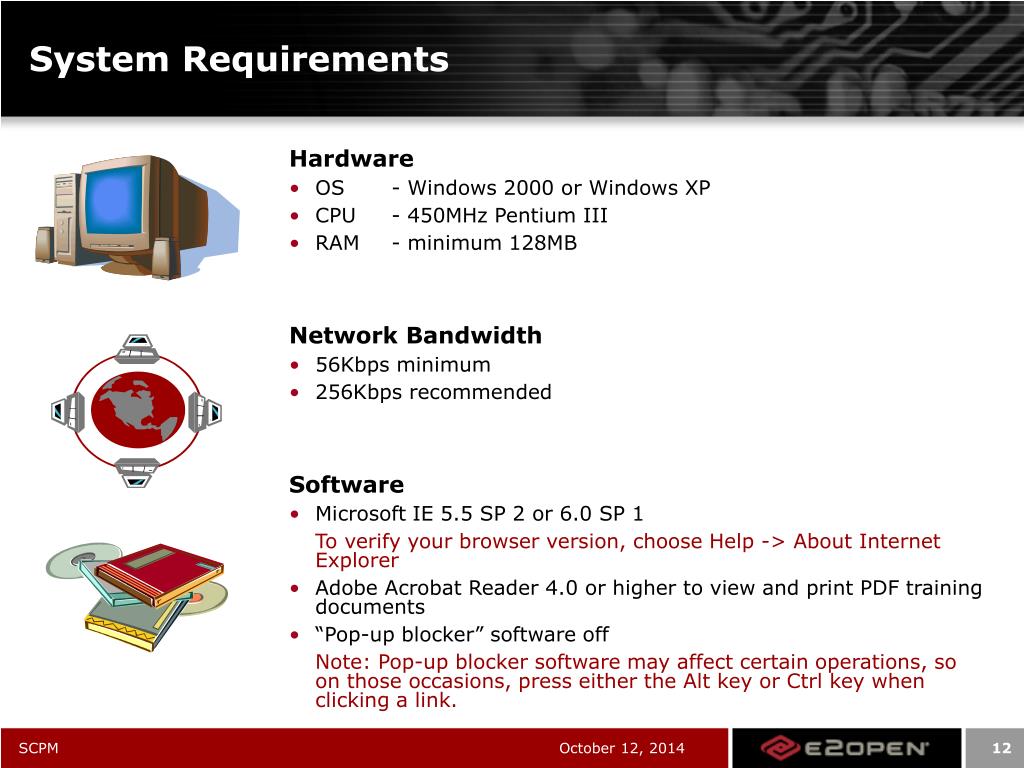 System Requirements

Hardware
• OS - Windows 2000 or Windows XP
• CPU - 450MHz Pentium III
• RAM - minimum 128MB

Network Bandwidth
• 56Kbps minimum
• 256Kbps recommended

Software
• Microsoft IE 5.5 SP 2 or 6.0 SP 1
To verify your browser version, choose Help -> About Internet Explorer
• Adobe Acrobat Reader 4.0 or higher to view and print PDF training documents
• “Pop-up blocker” software off
Note: Pop-up blocker software may affect certain operations, so on those occasions, press either the Alt key or Ctrl key when clicking a link.

SCPM October 12, 2014 E2OPEN 12